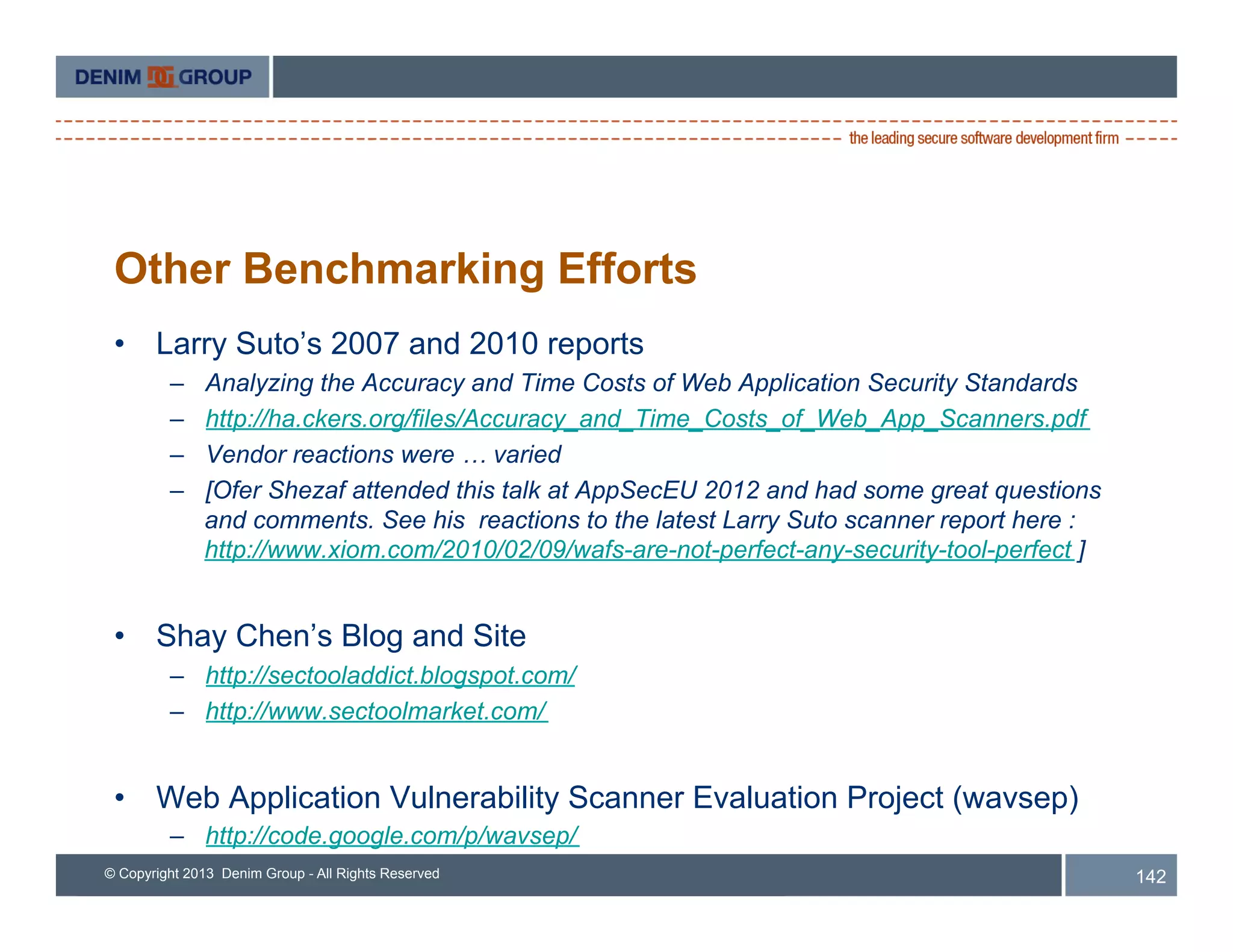 DENIM DG GROUP

the leading secure software development firm

Other Benchmarking Efforts

• Larry Suto's 2007 and 2010 reports
  – Analyzing the Accuracy and Time Costs of Web Application Security Standards
  – http://ha.ckers.org/files/Accuracy_and_Time_Costs_of_Web_App_Scanners.pdf
  – Vendor reactions were … varied
  – [Ofer Shezaf attended this talk at AppSecEU 2012 and had some great questions and comments. See his reactions to the latest Larry Suto scanner report here : http://www.xiom.com/2010/02/09/wafs-are-not-perfect-any-security-tool-perfect ]

• Shay Chen's Blog and Site
  – http://sectooladdict.blogspot.com/
  – http://www.sectoolmarket.com/

• Web Application Vulnerability Scanner Evaluation Project (wavsep)
  – http://code.google.com/p/wavsep/

© Copyright 2013 Denim Group - All Rights Reserved

142